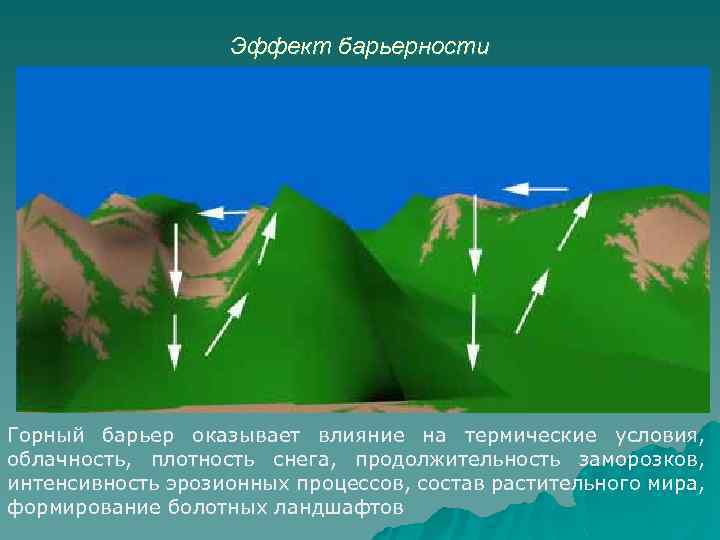 Эффект барьерности

Горный барьер оказывает влияние на термические условия, облачность, плотность снега, продолжительность заморозков, интенсивность эрозионных процессов, состав растительного мира, формирование болотных ландшафтов